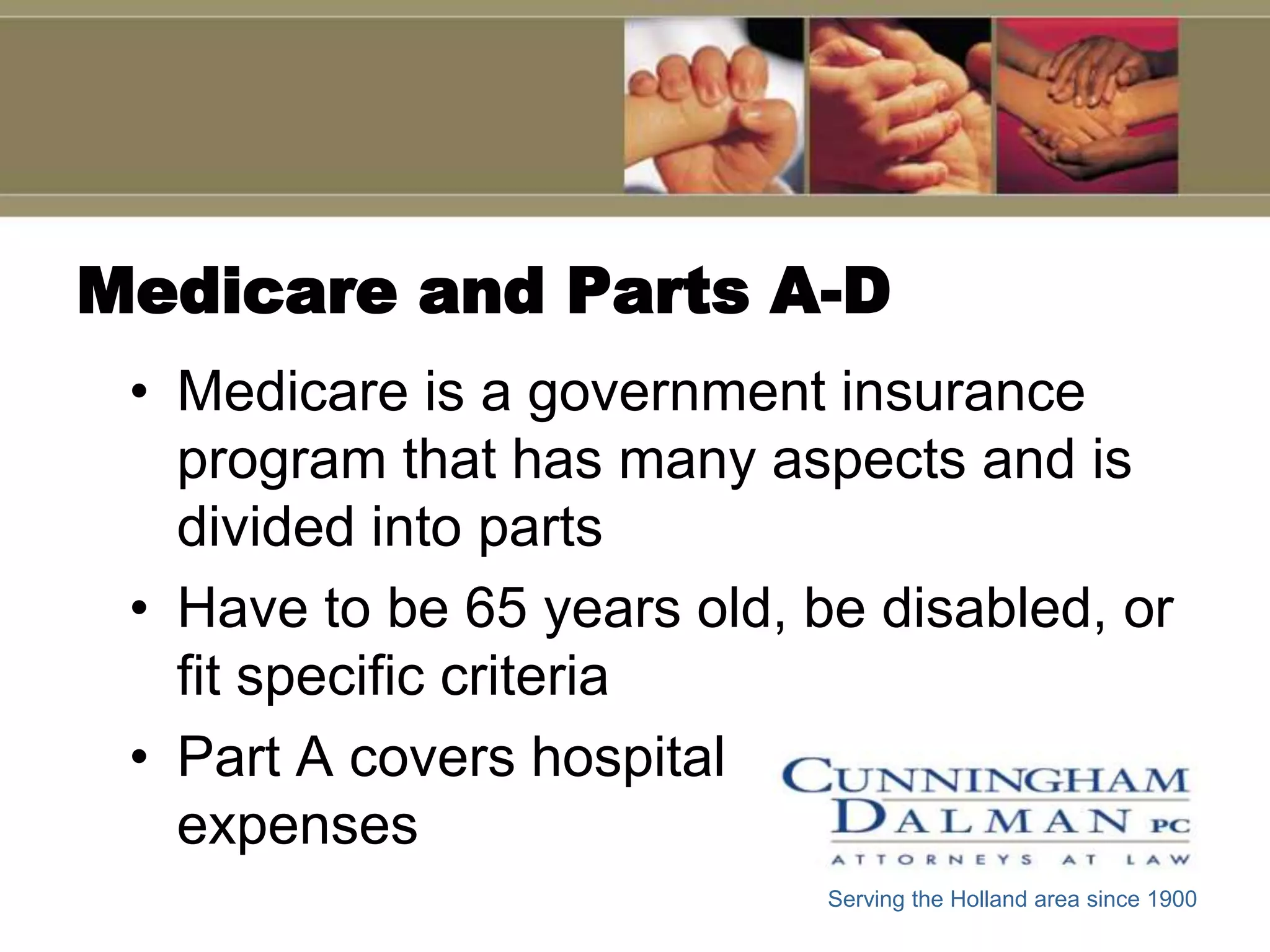 Medicare and Parts A-D

• Medicare is a government insurance program that has many aspects and is divided into parts

• Have to be 65 years old, be disabled, or fit specific criteria

• Part A covers hospital expenses

CUNNINGHAM
DALMAN PC
ATTORNEYS AT LAW

Serving the Holland area since 1900